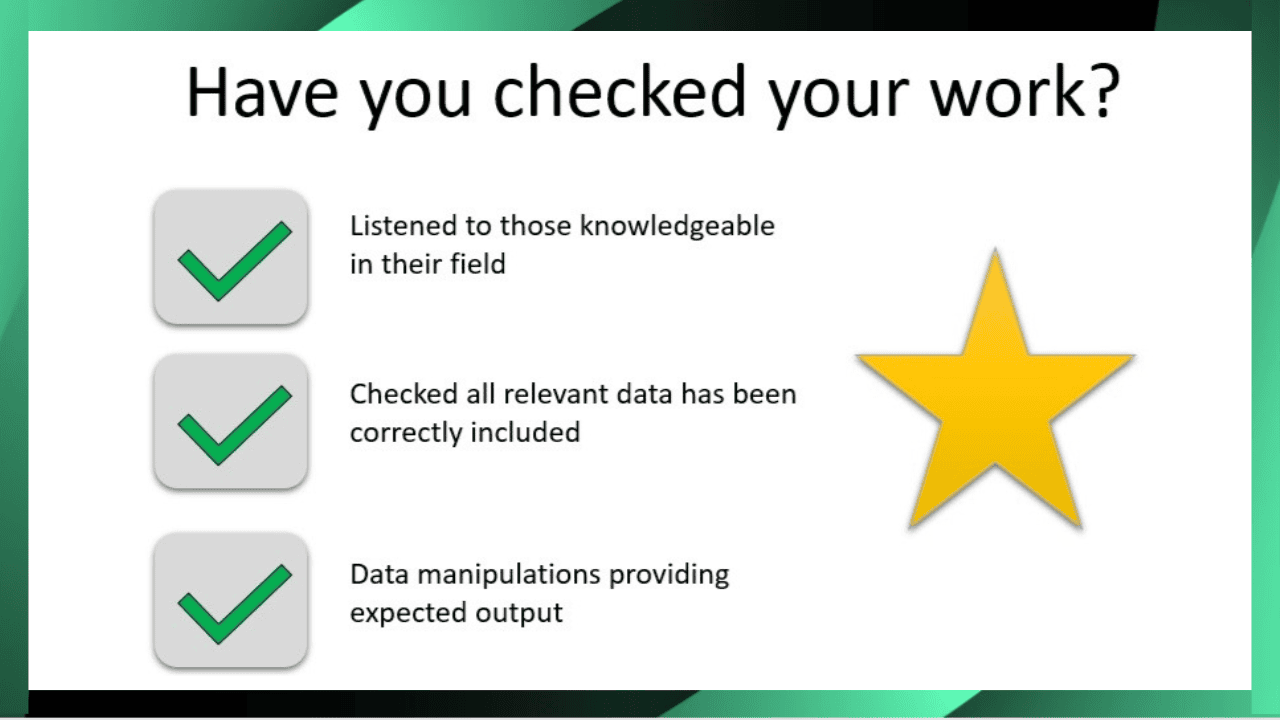 Have you checked your work?

Listened to those knowledgeable in their field

Checked all relevant data has been correctly included

Data manipulations providing expected output